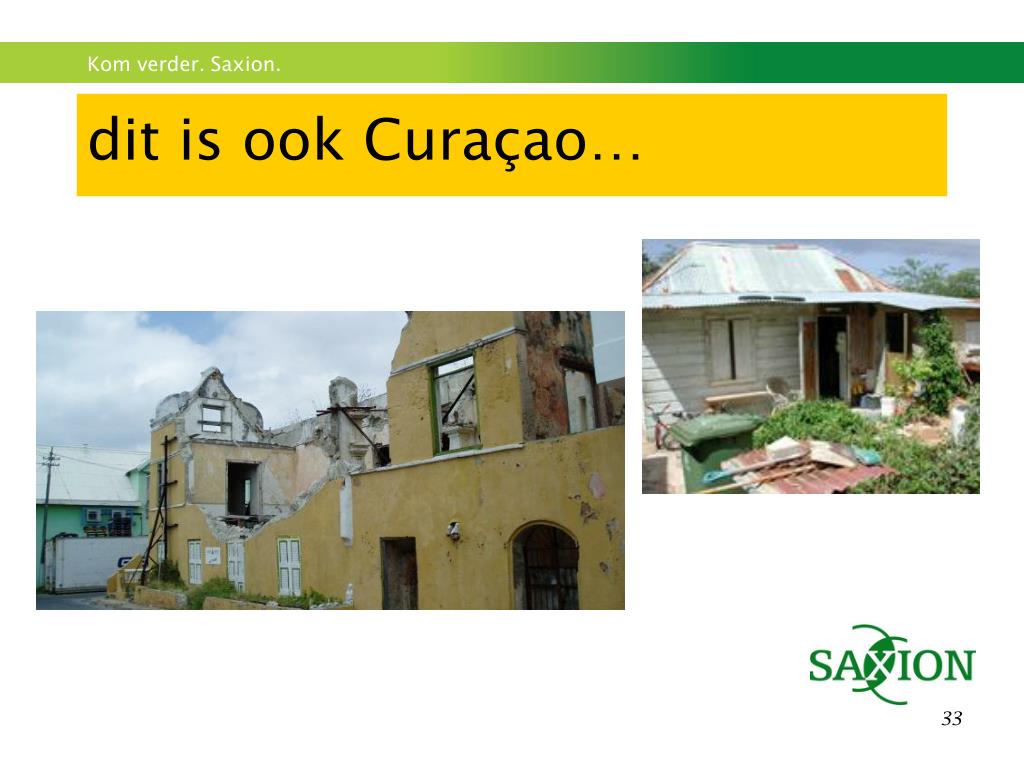 Kom verder. Saxion.

dit is ook Curaçao…

SAXION

33